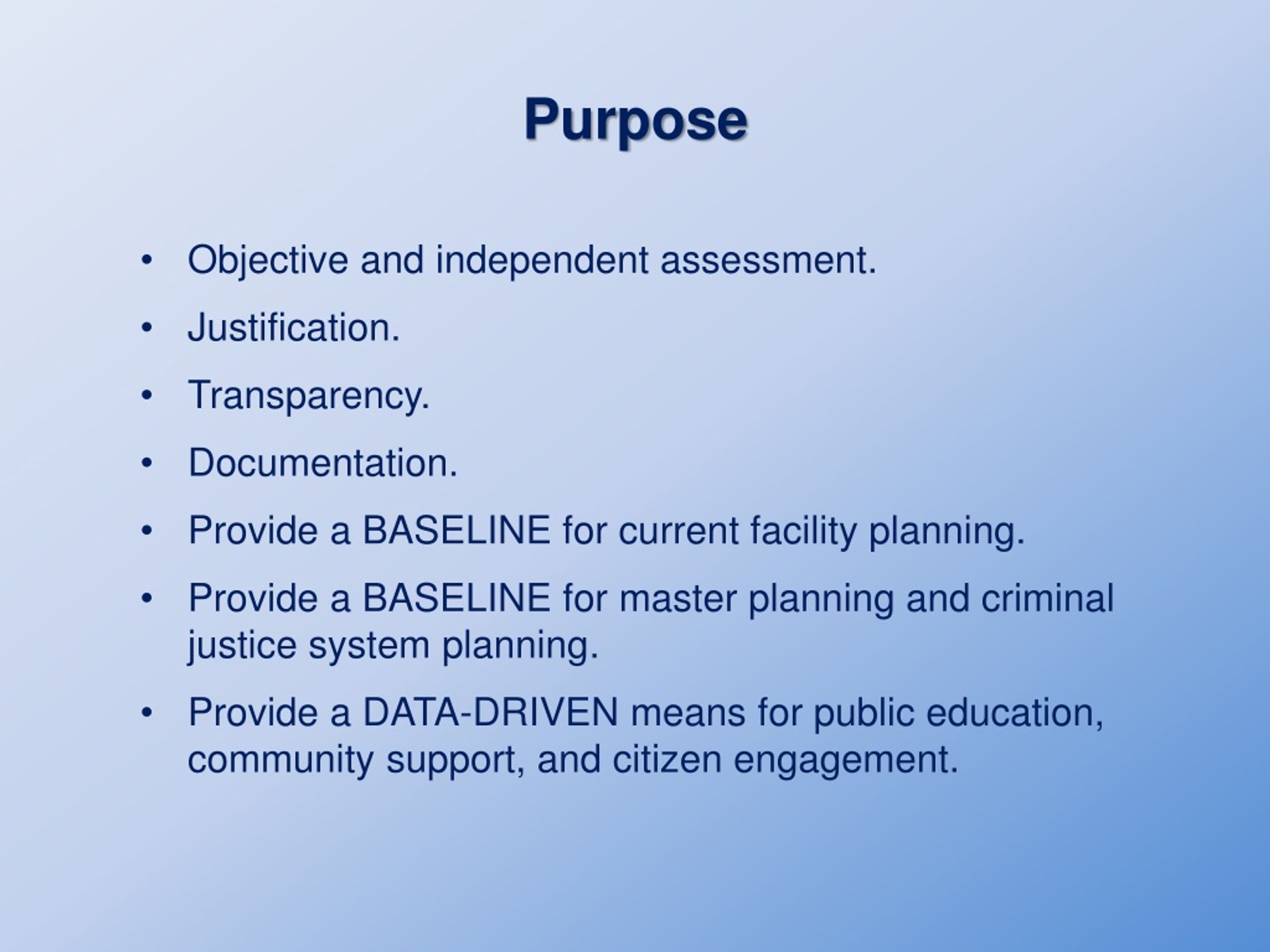 Purpose

• Objective and independent assessment.
• Justification.
• Transparency.
• Documentation.
• Provide a BASELINE for current facility planning.
• Provide a BASELINE for master planning and criminal justice system planning.
• Provide a DATA-DRIVEN means for public education, community support, and citizen engagement.